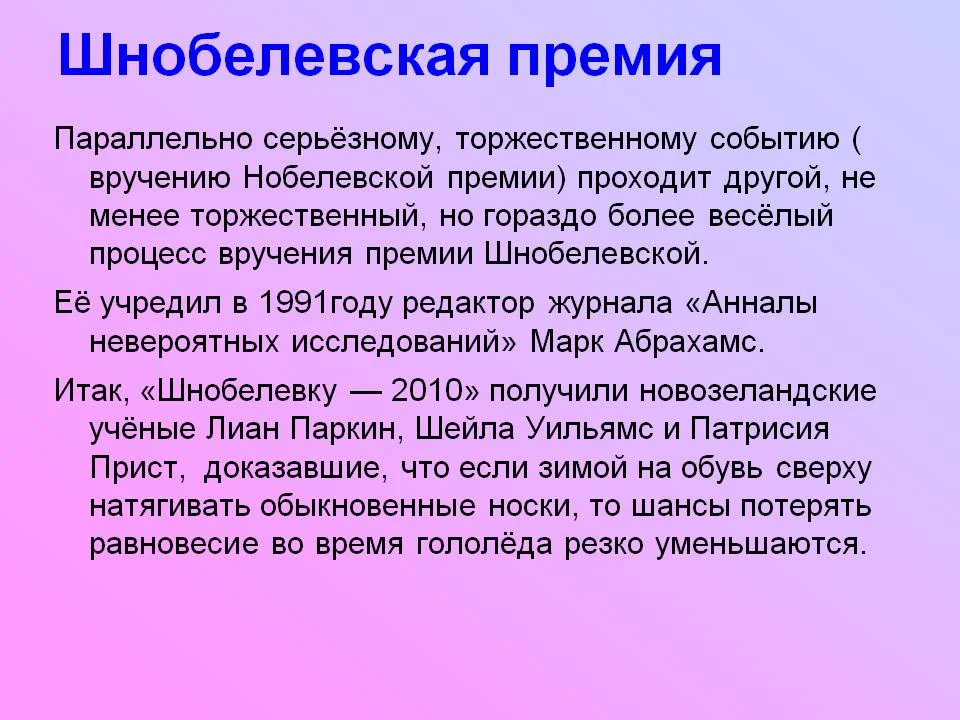 Шнобелевская премия

Параллельно серьёзному, торжественному событию ( вручению Нобелевской премии) проходит другой, не менее торжественный, но гораздо более весёлый процесс вручения премии Шнобелевской.

Её учредил в 1991году редактор журнала «Анналы невероятных исследований» Марк Абрахамс.

Итак, «Шнобелевку — 2010» получили новозеландские учёные Лиан Паркин, Шейла Уильямс и Патрисия Прист, доказавшие, что если зимой на обувь сверху натягивать обыкновенные носки, то шансы потерять равновесие во время гололёда резко уменьшаются.